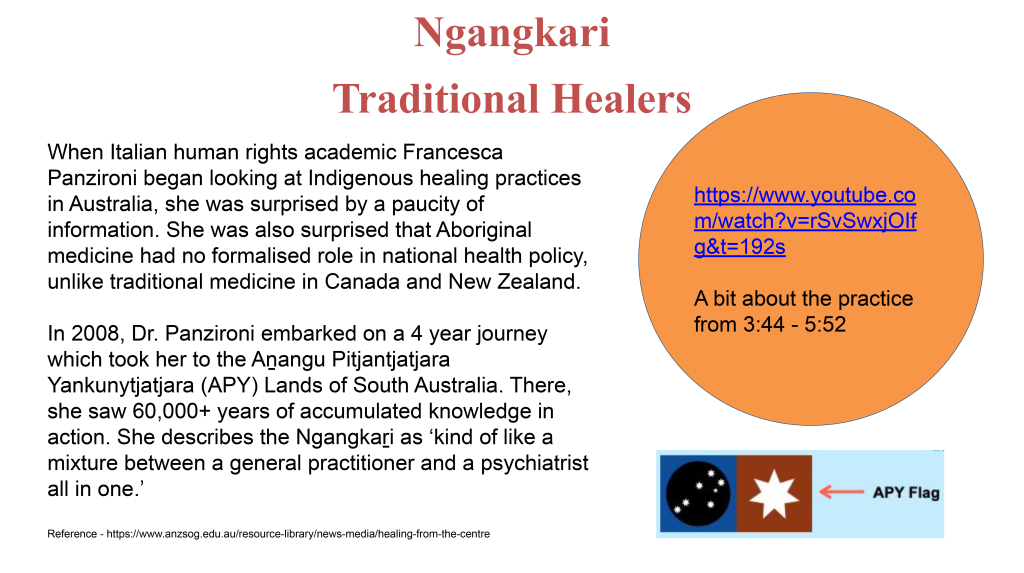 Ngangkari

Traditional Healers

When Italian human rights academic Francesca Panzironi began looking at Indigenous healing practices in Australia, she was surprised by a paucity of information. She was also surprised that Aboriginal medicine had no formalised role in national health policy, unlike traditional medicine in Canada and New Zealand.

In 2008, Dr. Panzironi embarked on a 4 year journey which took her to the Aṉangu Pitjantjatjara Yankunytjatjara (APY) Lands of South Australia. There, she saw 60,000+ years of accumulated knowledge in action. She describes the Ngangkaṟi as ‘kind of like a mixture between a general practitioner and a psychiatrist all in one.’

Reference - https://www.anzsog.edu.au/resource-library/news-media/healing-from-the-centre

https://www.youtube.com/watch?v=rSvSwxjOIfg&t=192s

A bit about the practice from 3:44 - 5:52

APY Flag